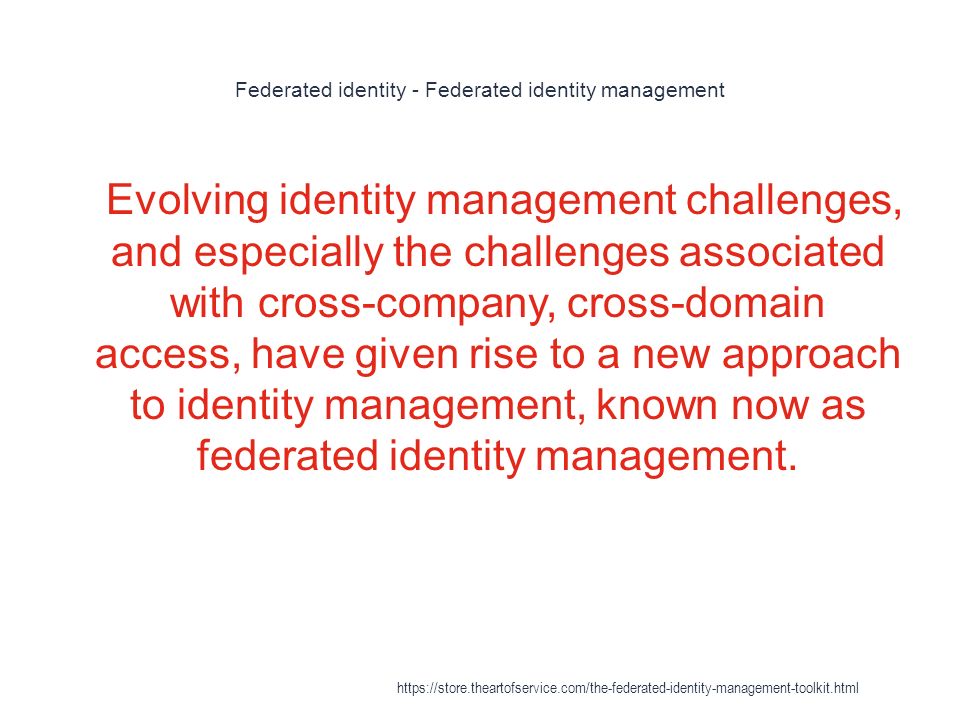 Federated identity - Federated identity management

Evolving identity management challenges, and especially the challenges associated with cross-company, cross-domain access, have given rise to a new approach to identity management, known now as federated identity management.

https://store.theartofservice.com/the-federated-identity-management-toolkit.html